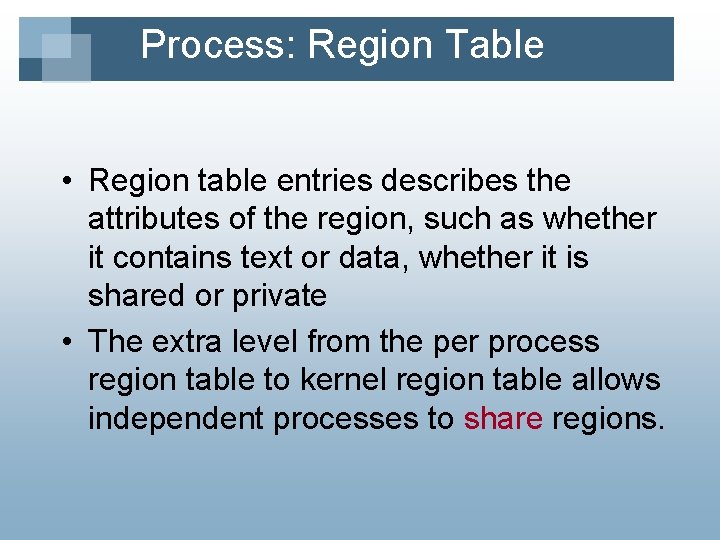 Process: Region Table

• Region table entries describes the attributes of the region, such as whether it contains text or data, whether it is shared or private

• The extra level from the per process region table to kernel region table allows independent processes to share regions.